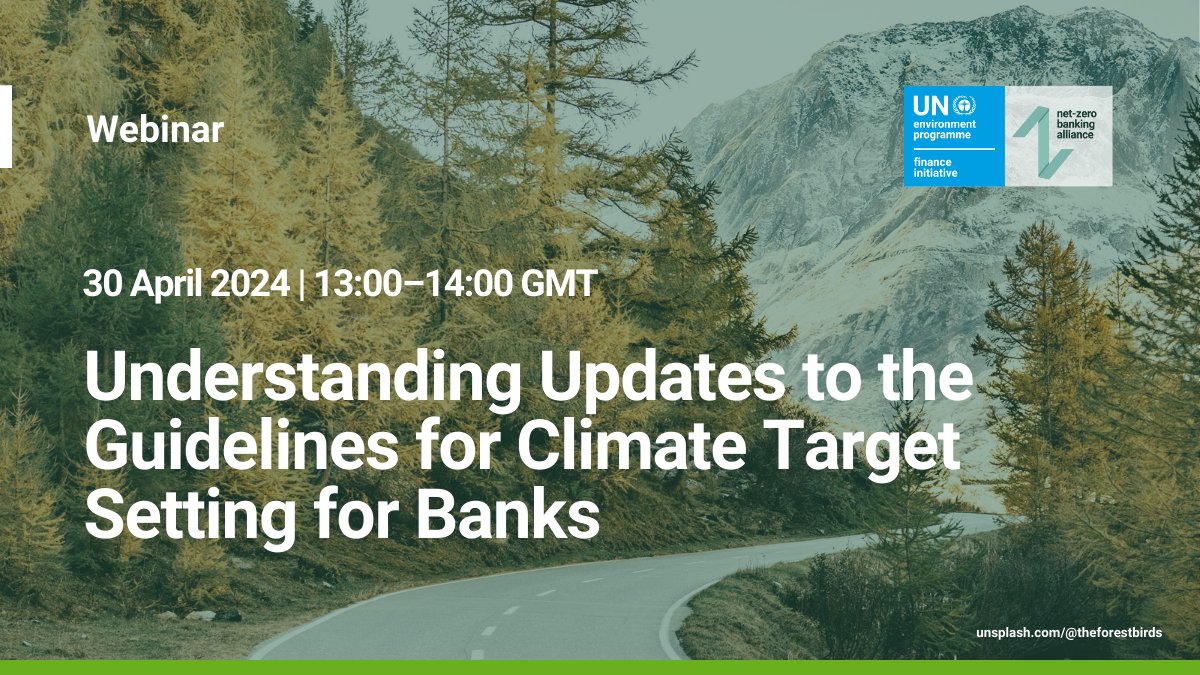 Webinar

UN environment programme finance initiative

net-zero banking alliance

30 April 2024 | 13:00–14:00 GMT

Understanding Updates to the Guidelines for Climate Target Setting for Banks

unsplash.com/@theforestbirds